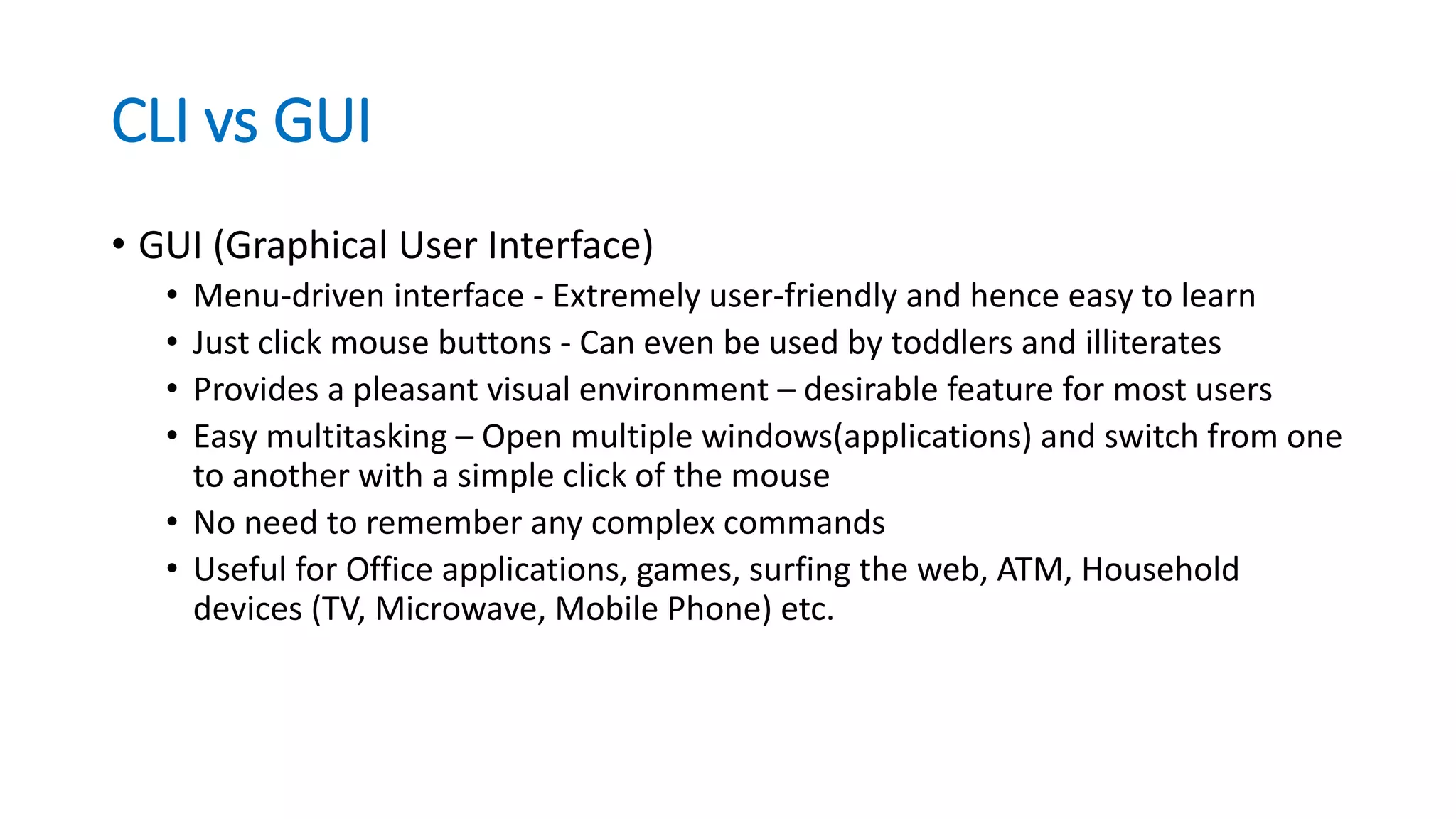 CLI vs GUI

• GUI (Graphical User Interface)
  • Menu-driven interface - Extremely user-friendly and hence easy to learn
  • Just click mouse buttons - Can even be used by toddlers and illiterates
  • Provides a pleasant visual environment – desirable feature for most users
  • Easy multitasking – Open multiple windows(applications) and switch from one to another with a simple click of the mouse
  • No need to remember any complex commands
  • Useful for Office applications, games, surfing the web, ATM, Household devices (TV, Microwave, Mobile Phone) etc.